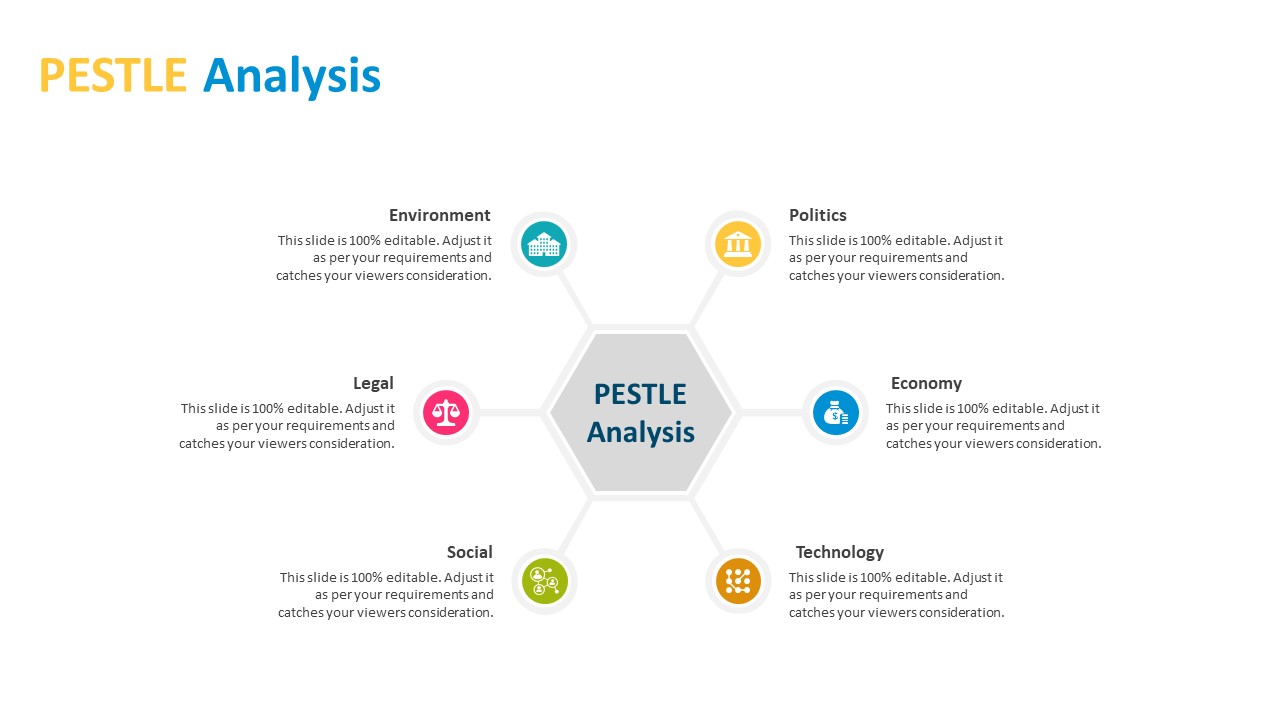 PESTLE Analysis

Environment
This slide is 100% editable. Adjust it as per your requirements and catches your viewers consideration.

Politics
This slide is 100% editable. Adjust it as per your requirements and catches your viewers consideration.

Legal
This slide is 100% editable. Adjust it as per your requirements and catches your viewers consideration.

PESTLE Analysis

Economy
This slide is 100% editable. Adjust it as per your requirements and catches your viewers consideration.

Social
This slide is 100% editable. Adjust it as per your requirements and catches your viewers consideration.

Technology
This slide is 100% editable. Adjust it as per your requirements and catches your viewers consideration.